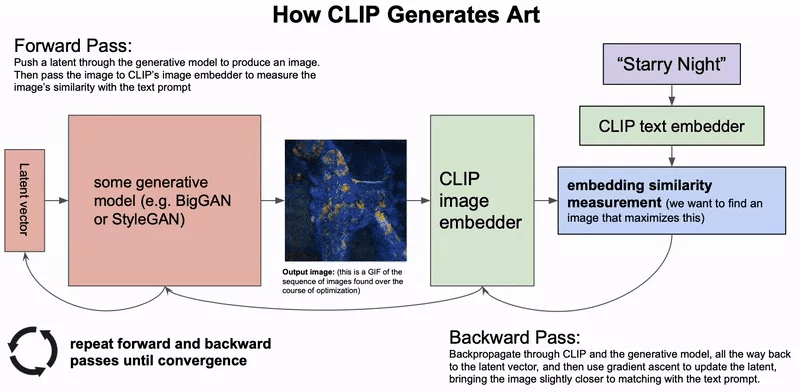 How CLIP Generates Art

Forward Pass:
Push a latent through the generative model to produce an image. Then pass the image to CLIP's image embedder to measure the image's similarity with the text prompt

"Starry Night"

CLIP text embedder

Latent vector

some generative model (e.g. BigGAN or StyleGAN)

CLIP image embedder

embedding similarity measurement (we want to find an image that maximizes this)

Output image: (this is a GIF of the sequence of images found over the course of optimization)

repeat forward and backward passes until convergence

Backward Pass:
Backpropagate through CLIP and the generative model, all the way back to the latent vector, and then use gradient ascent to update the latent, bringing the image slightly closer to matching with the text prompt.